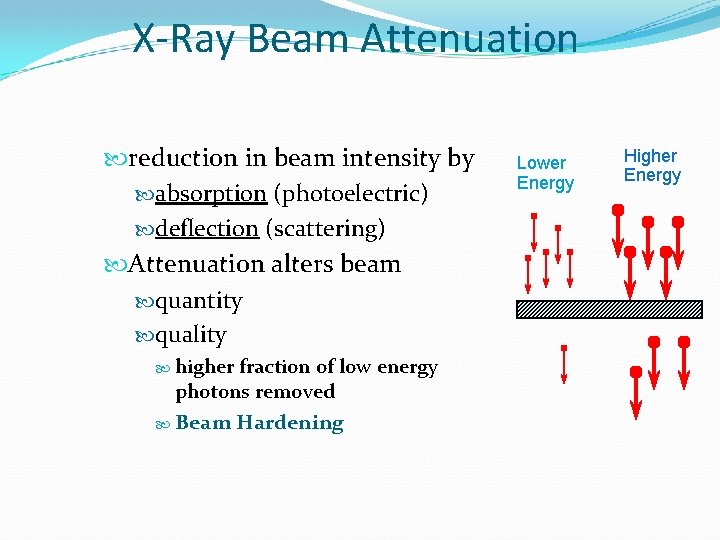 X-Ray Beam Attenuation

reduction in beam intensity by
absorption (photoelectric)
deflection (scattering)
Attenuation alters beam
quantity
quality
higher fraction of low energy photons removed
Beam Hardening

Lower Energy

Higher Energy